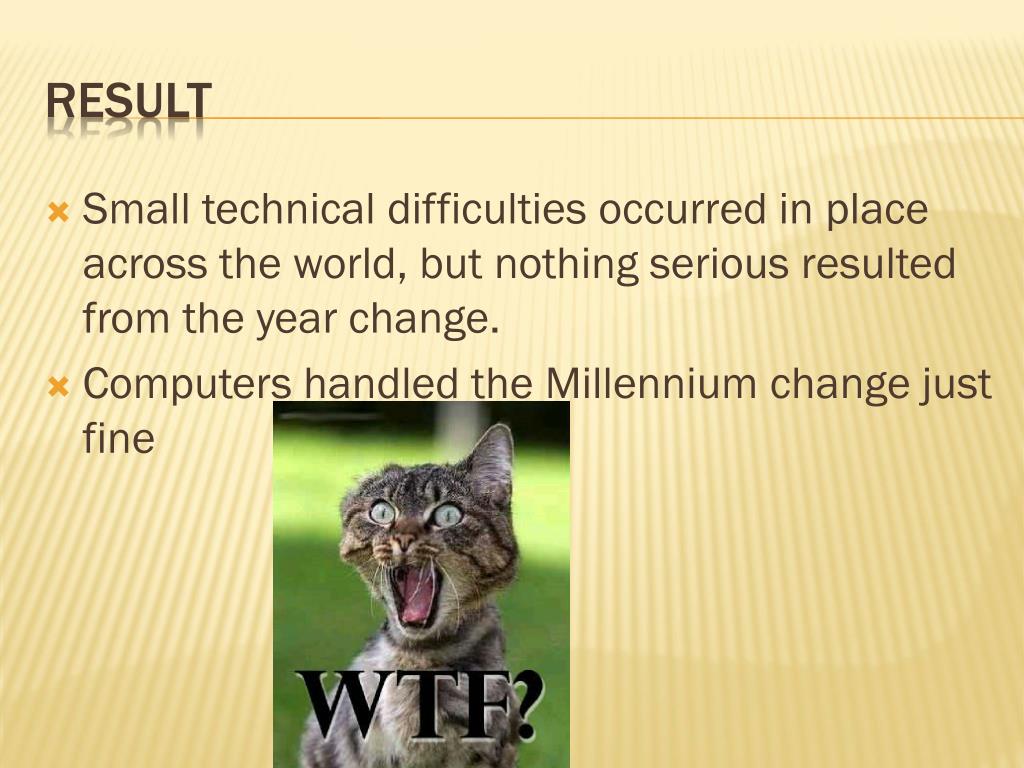 RESULT

Small technical difficulties occurred in place across the world, but nothing serious resulted from the year change.

Computers handled the Millennium change just fine

WTF?